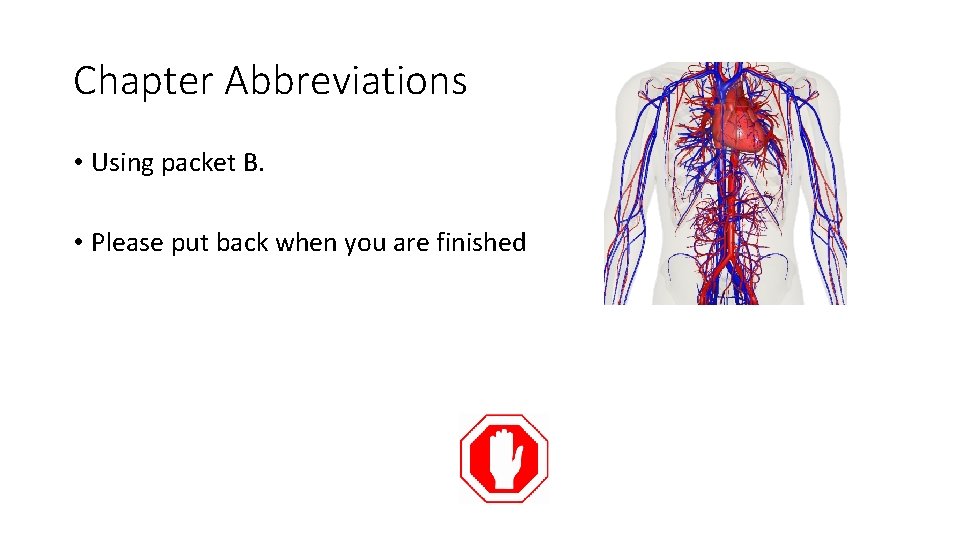 Chapter Abbreviations

• Using packet B.

• Please put back when you are finished